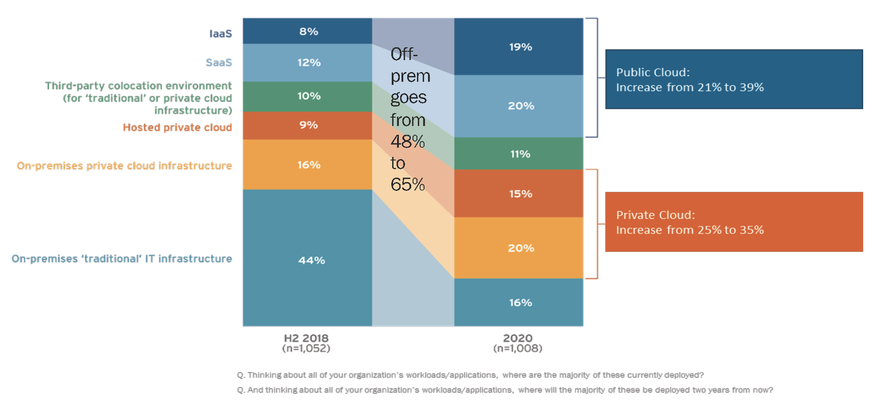 IaaS

SaaS

Third-party colocation environment (for 'traditional' or private cloud infrastructure)

Hosted private cloud

On-premises private cloud infrastructure

On-premises 'traditional' IT infrastructure

8%

12%

10%

9%

16%

44%

Off-prem goes from 48% to 65%

19%

20%

11%

15%

20%

16%

Public Cloud:
Increase from 21% to 39%

Private Cloud:
Increase from 25% to 35%

H2 2018
(n=1,052)

2020
(n=1,008)

Q. Thinking about all of your organization's workloads/applications, where are the majority of these currently deployed?

Q. And thinking about all of your organization's workloads/applications, where will the majority of these be deployed two years from now?